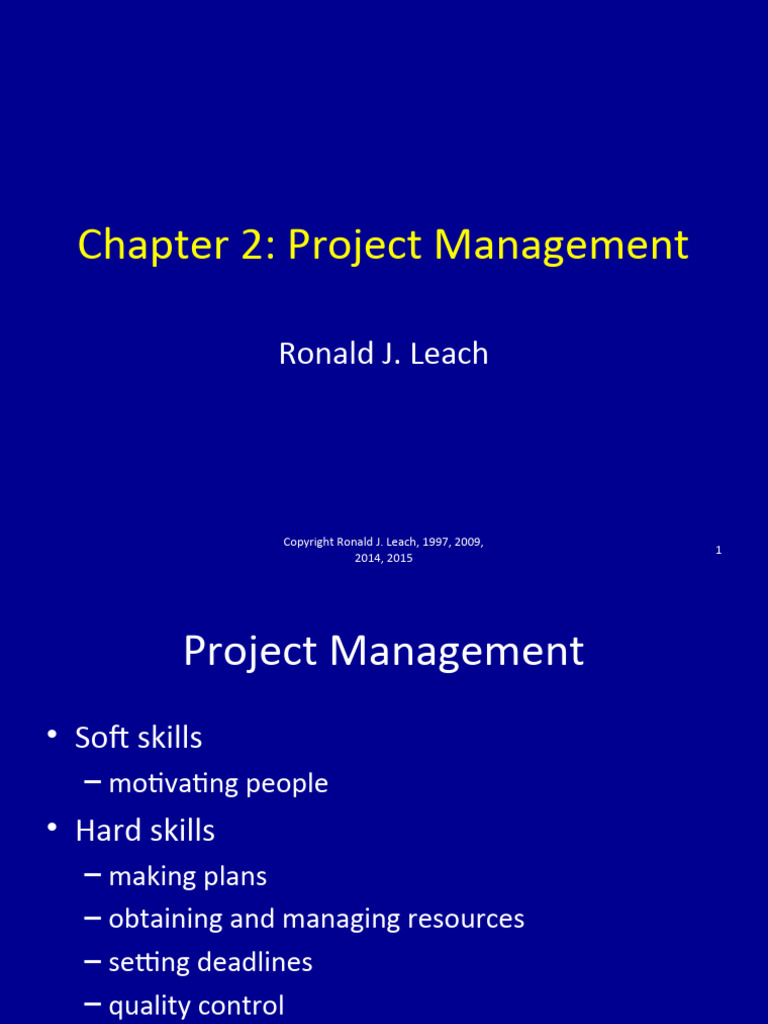 Chapter 2: Project Management

Ronald J. Leach

Copyright Ronald J. Leach, 1997, 2009, 2014, 2015

1

Project Management

• Soft skills
– motivating people
• Hard skills
– making plans
– obtaining and managing resources
– setting deadlines
– quality control